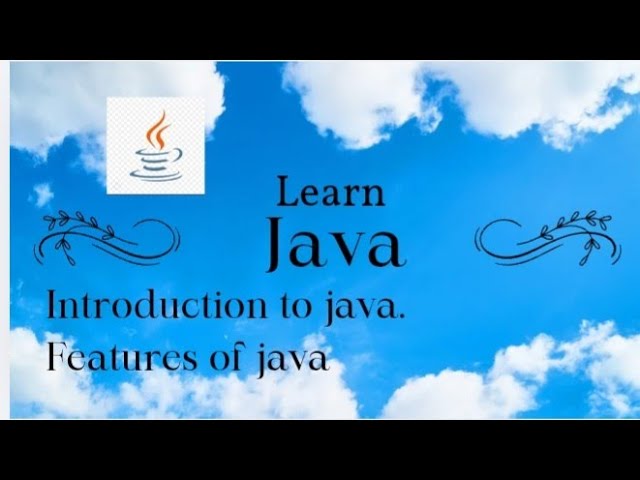 Learn
Java

Introduction to java.
Features of java